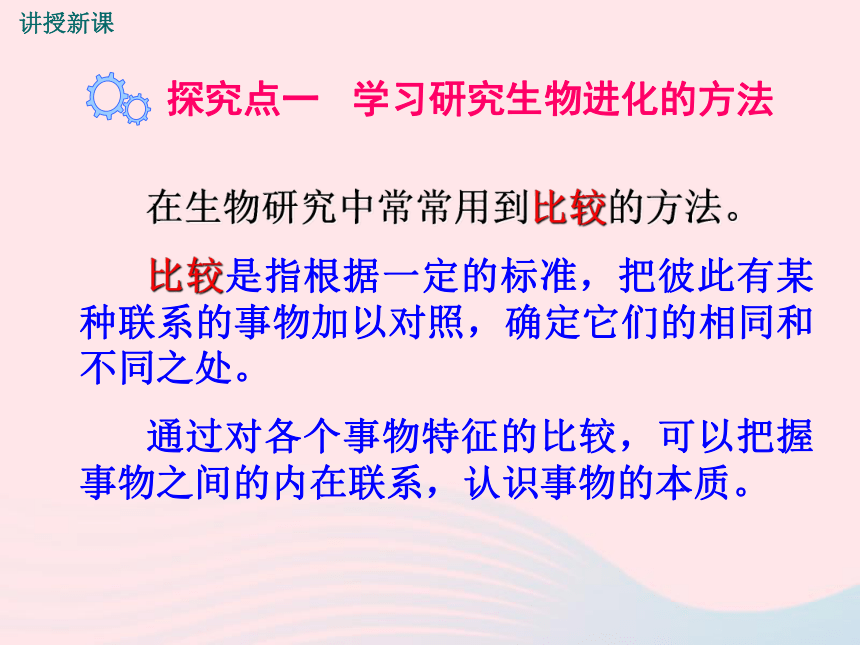 讲授新课

探究点一　学习研究生物进化的方法

在生物研究中常常用到比较的方法。

比较是指根据一定的标准，把彼此有某种联系的事物加以对照，确定它们的相同和不同之处。

通过对各个事物特征的比较，可以把握事物之间的内在联系，认识事物的本质。